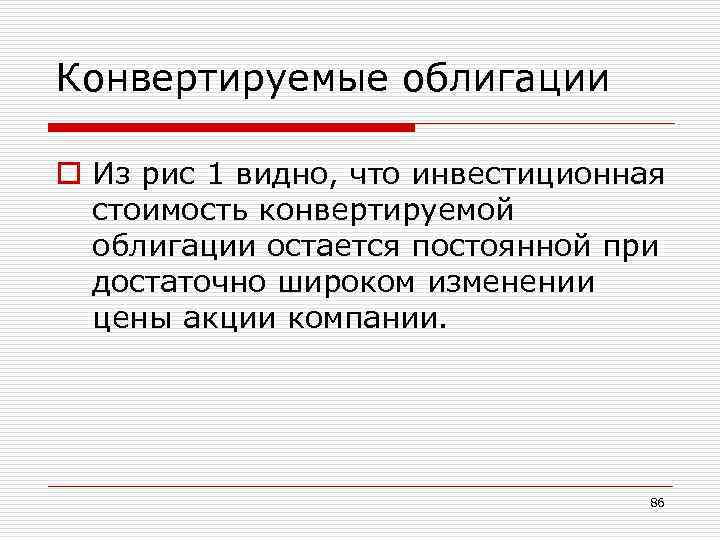 Конвертируемые облигации

Из рис 1 видно, что инвестиционная стоимость конвертируемой облигации остается постоянной при достаточно широком изменении цены акции компании.

86